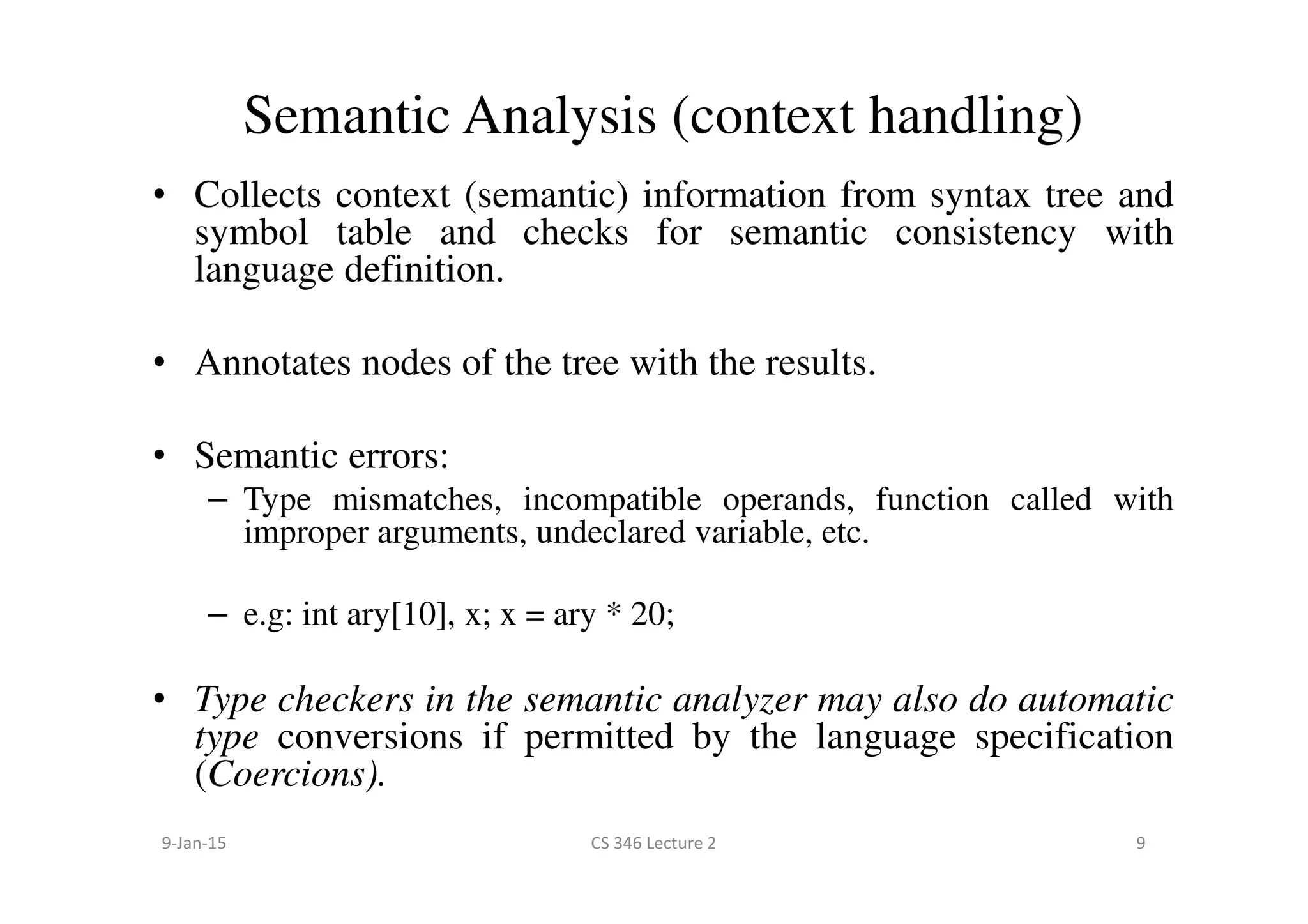 Semantic Analysis (context handling)

• Collects context (semantic) information from syntax tree and symbol table and checks for semantic consistency with language definition.

• Annotates nodes of the tree with the results.

• Semantic errors:
– Type mismatches, incompatible operands, function called with improper arguments, undeclared variable, etc.

– e.g: int ary[10], x; x = ary * 20;

• Type checkers in the semantic analyzer may also do automatic type conversions if permitted by the language specification (Coercions).

9-Jan-15

CS 346 Lecture 2

9